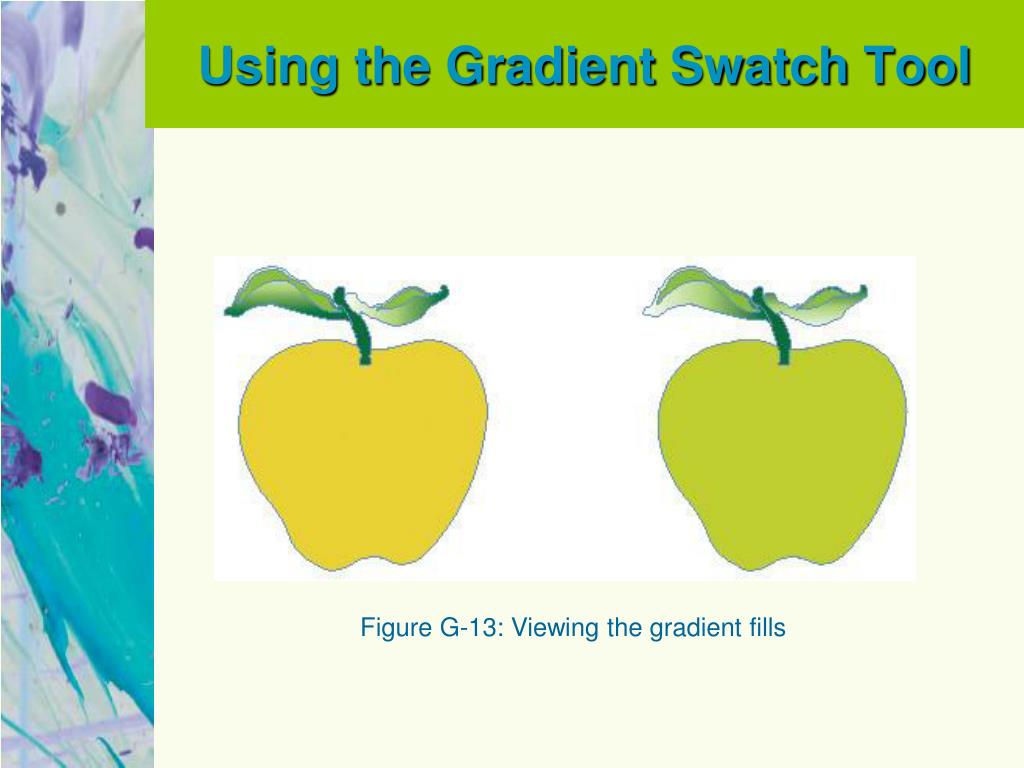 Using the Gradient Swatch Tool

Figure G-13: Viewing the gradient fills